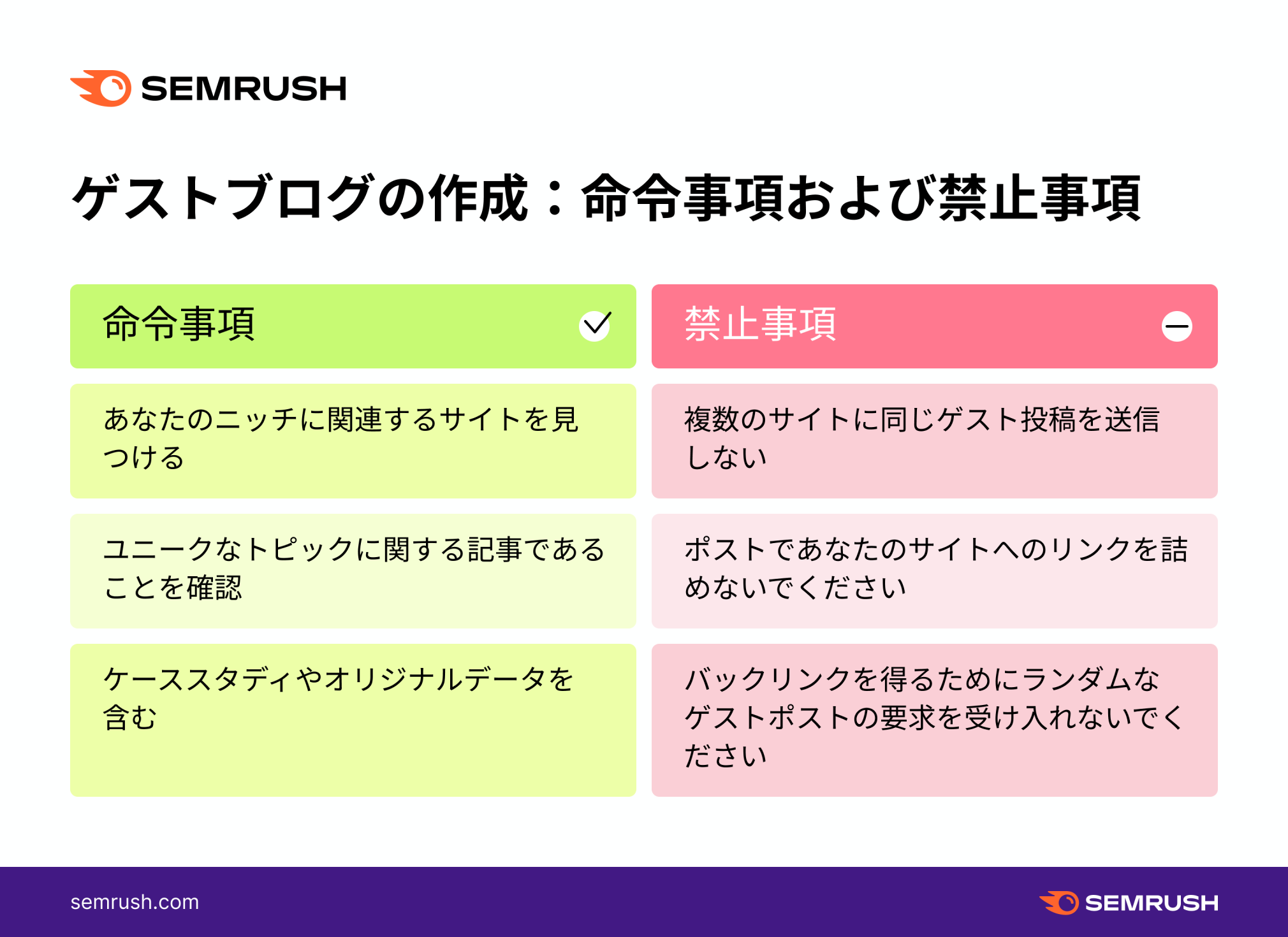 SEMRUSH

ゲストブログの作成：命令事項および禁止事項

| 命令事項 | 禁止事項 |
|---|---|
| あなたのニッチに関連するサイトを見つける | 複数のサイトに同じゲスト投稿を送信しない |
| ユニークなトピックに関する記事であることを確認 | ポストであなたのサイトへのリンクを詰めないでください |
| ケーススタディやオリジナルデータを含む | バックリンクを得るためにランダムなゲストポストの要求を受け入れないでください |

semrush.com

SEMRUSH